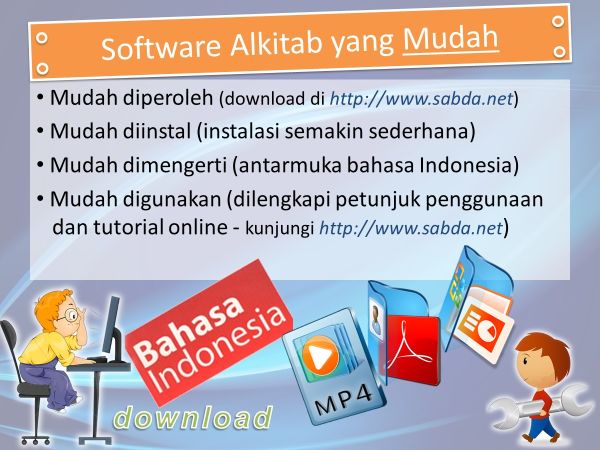 Software Alkitab yang Mudah

• Mudah diperoleh (download di http://www.sabda.net)
• Mudah diinstal (instalasi semakin sederhana)
• Mudah dimengerti (antarmuka bahasa Indonesia)
• Mudah digunakan (dilengkapi petunjuk penggunaan dan tutorial online - kunjungi http://www.sabda.net)

Bahasa Indonesia

MP4

download